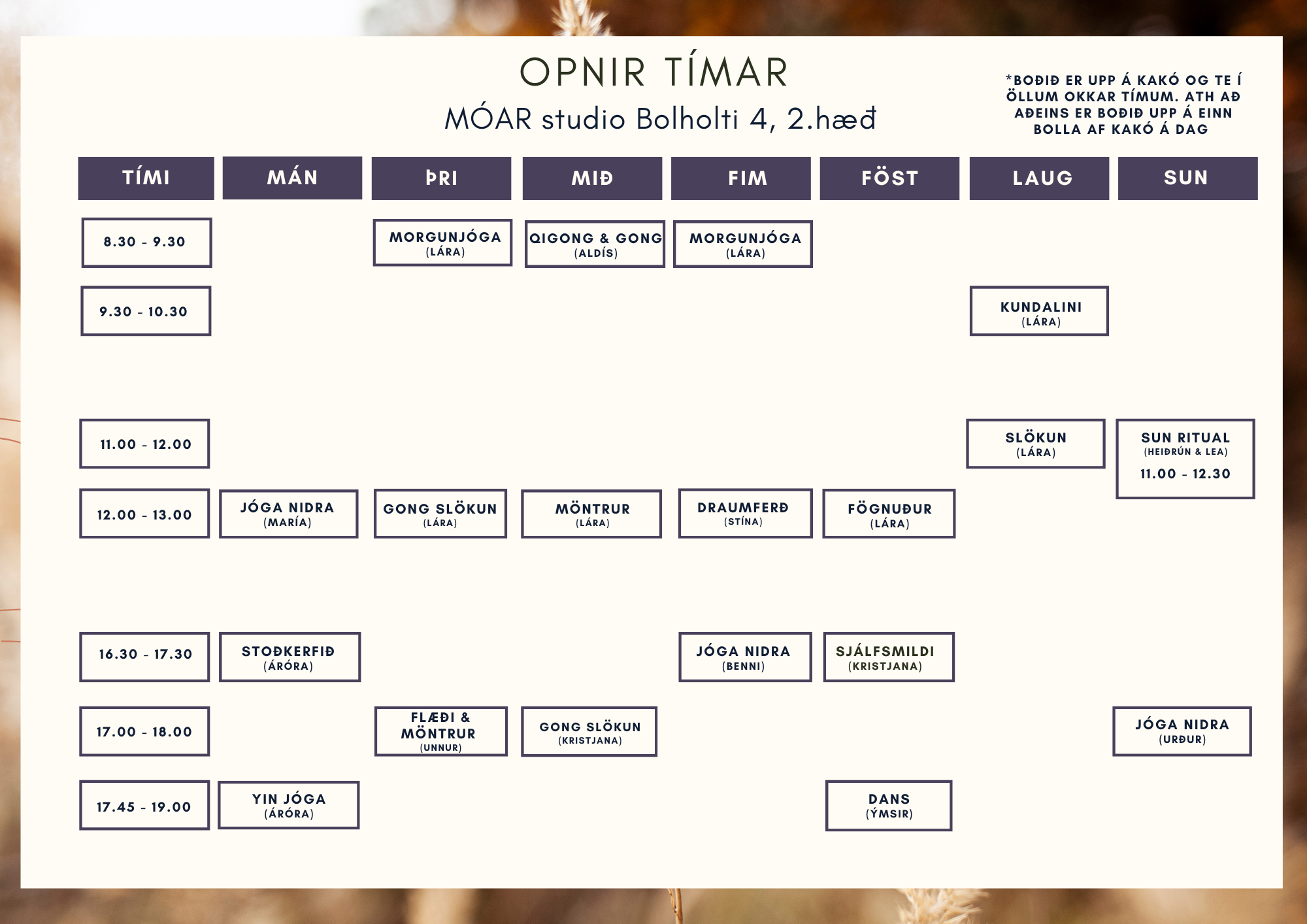 OPNIR TÍMAR

MÓAR studio Bolholti 4, 2.hæð

*BOÐIÐ ER UPP Á KAKÓ OG TE Í ÖLLUM OKKAR TÍMUM. ATH AÐ AÐEINS ER BOÐIÐ UPP Á EINN BOLLA AF KAKÓ Á DAG

| TÍMI | MÁN | ÞRI | MIÐ | FIM | FÖST | LAUG | SUN |
|---|---|---|---|---|---|---|---|
| 8.30 - 9.30 | | MORGUNJÓGA (LÁRA) | QIGONG & GONG (ALDÍS) | MORGUNJÓGA (LÁRA) | | | |
| 9.30 - 10.30 | | | | | | KUNDALINI (LÁRA) | |
| 11.00 - 12.00 | | | | | | SLÖKUN (LÁRA) | SUN RITUAL (HEIÐRÚN & LEA) 11.00 - 12.30 |
| 12.00 - 13.00 | JÓGA NIDRA (MARÍA) | GONG SLÖKUN (LÁRA) | MÖNTRUR (LÁRA) | DRAUMFERÐ (STÍNA) | FÖGNUÐUR (LÁRA) | | |
| 16.30 - 17.30 | STOÐKERFIÐ (ÁRÓRA) | | | JÓGA NIDRA (BENNI) | SJÁLFSMILDI (KRISTJANA) | | |
| 17.00 - 18.00 | | FLÆÐI & MÖNTRUR (UNNUR) | GONG SLÖKUN (KRISTJANA) | | | | JÓGA NIDRA (URÐUR) |
| 17.45 - 19.00 | YIN JÓGA (ÁRÓRA) | | | | DANS (ÝMSIR) | | |